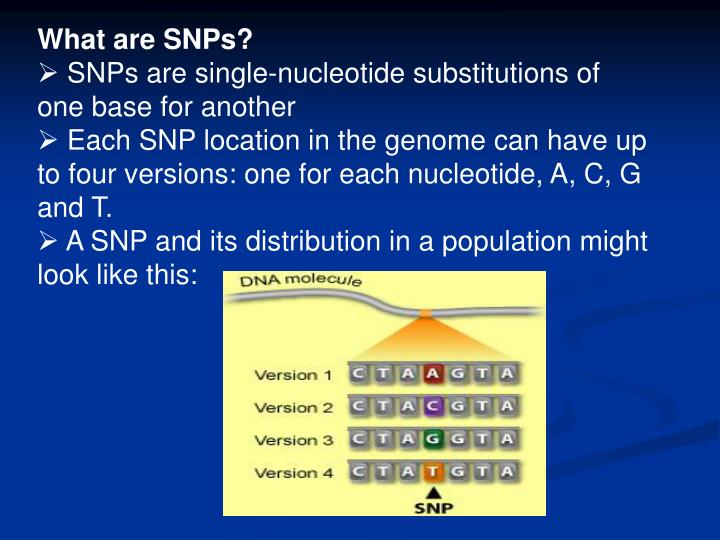 What are SNPs?

➢ SNPs are single-nucleotide substitutions of one base for another

➢ Each SNP location in the genome can have up to four versions: one for each nucleotide, A, C, G and T.

➢ A SNP and its distribution in a population might look like this:

DNA molecule

Version 1 C T A A G T A
Version 2 C T A C G T A
Version 3 C T A G G T A
Version 4 C T A T G T A

SNP